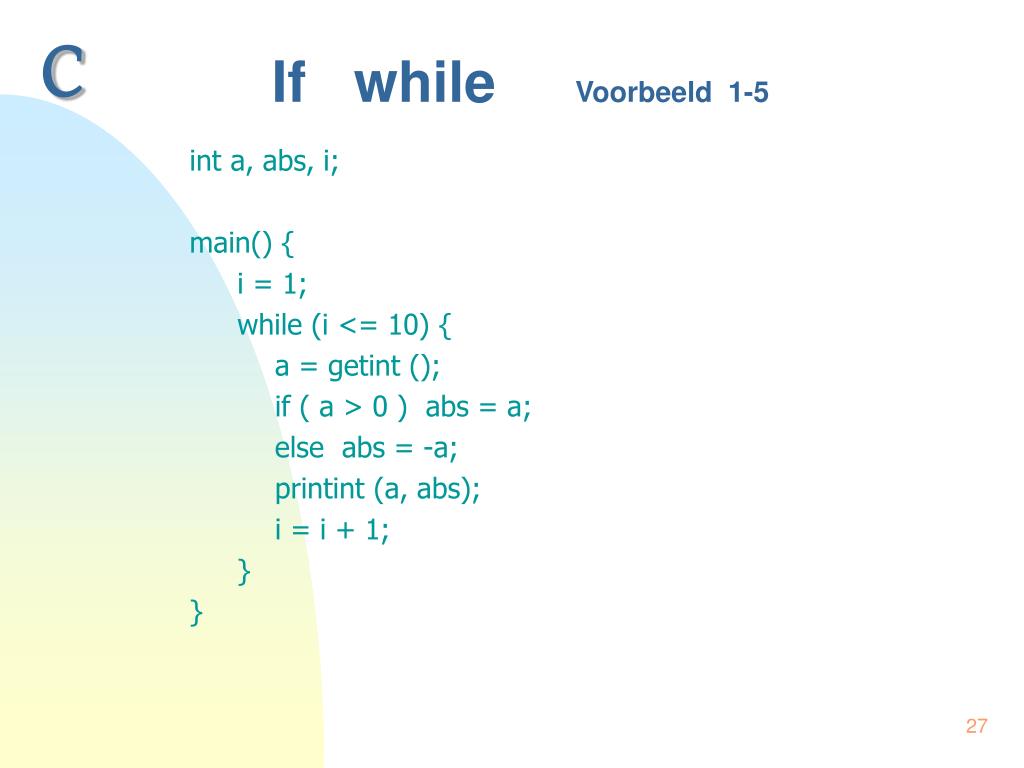 C

If while Voorbeeld 1-5

int a, abs, i;

main() {
i = 1;
while (i <= 10) {
a = getint ();
if ( a > 0 ) abs = a;
else abs = -a;
printint (a, abs);
i = i + 1;
}
}

27